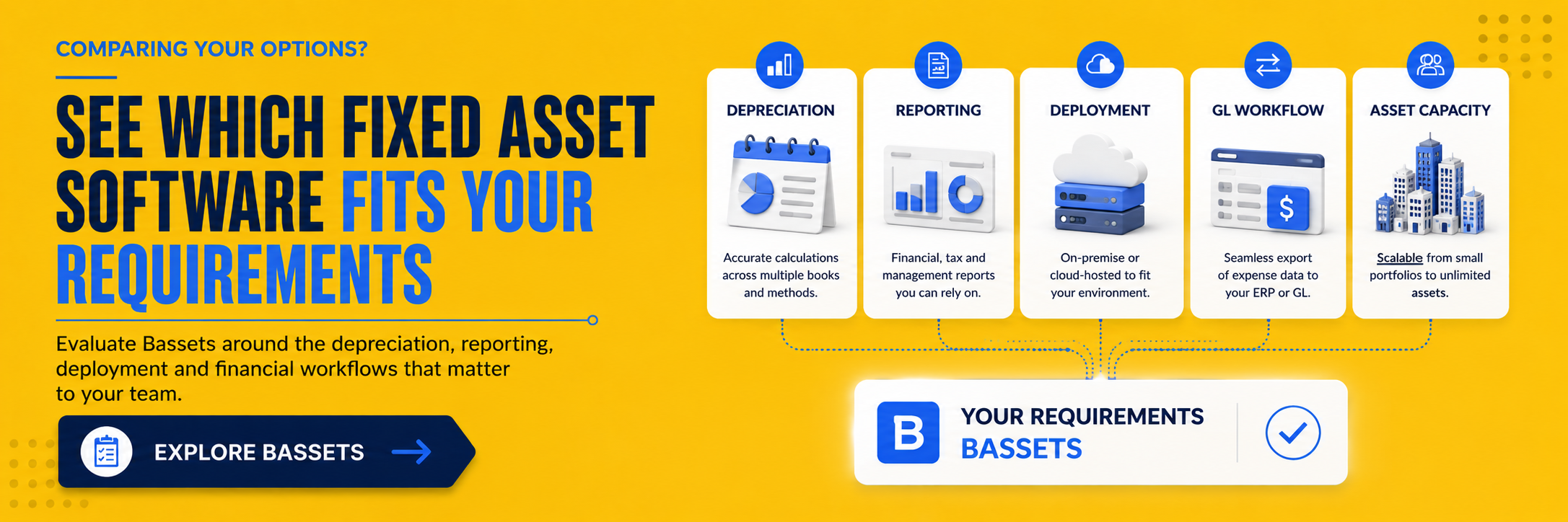 COMPARING YOUR OPTIONS?

SEE WHICH FIXED ASSET SOFTWARE FITS YOUR REQUIREMENTS

Evaluate Bassets around the depreciation, reporting, deployment and financial workflows that matter to your team.

EXPLORE BASSETS

DEPRECIATION

Accurate calculations across multiple books and methods.

REPORTING

Financial, tax and management reports you can rely on.

DEPLOYMENT

On-premise or cloud-hosted to fit your environment.

GL WORKFLOW

$

Seamless export of expense data to your ERP or GL.

ASSET CAPACITY

Scalable from small portfolios to unlimited assets.

B

YOUR REQUIREMENTS
BASSETS